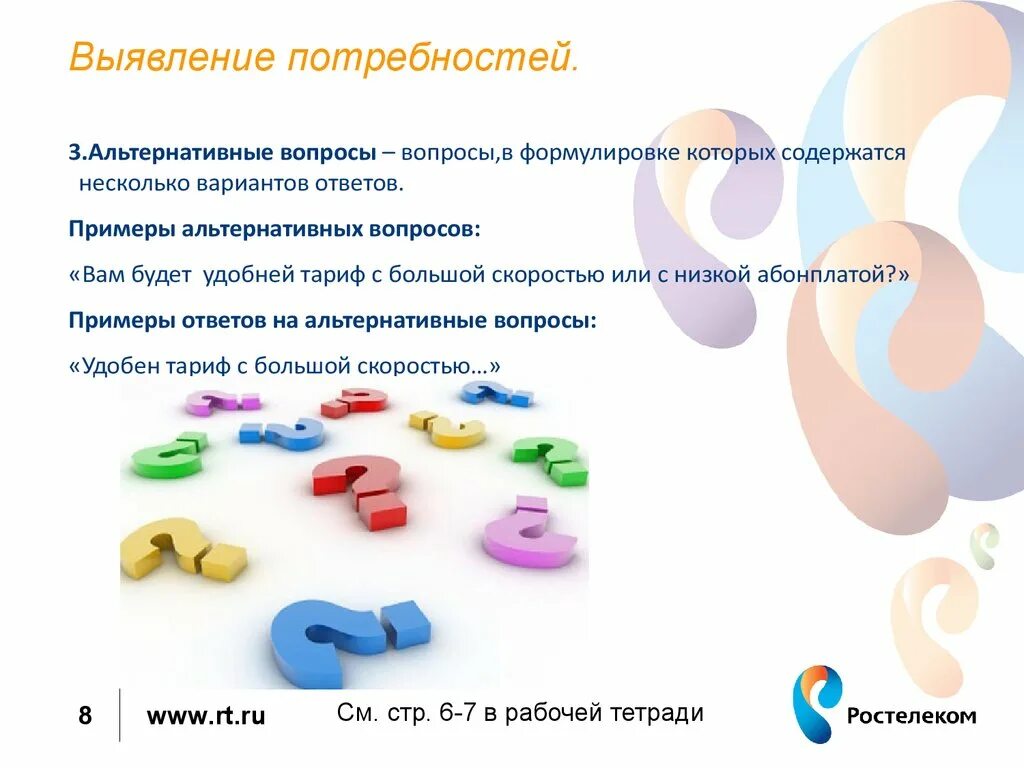 Выявление потребностей.

3.Альтернативные вопросы – вопросы,в формулировке которых содержатся несколько вариантов ответов.

Примеры альтернативных вопросов:

«Вам будет удобней тариф с большой скоростью или с низкой абонплатой?»

Примеры ответов на альтернативные вопросы:

«Удобен тариф с большой скоростью…»

8 www.rt.ru См. стр. 6-7 в рабочей тетради

Ростелеком